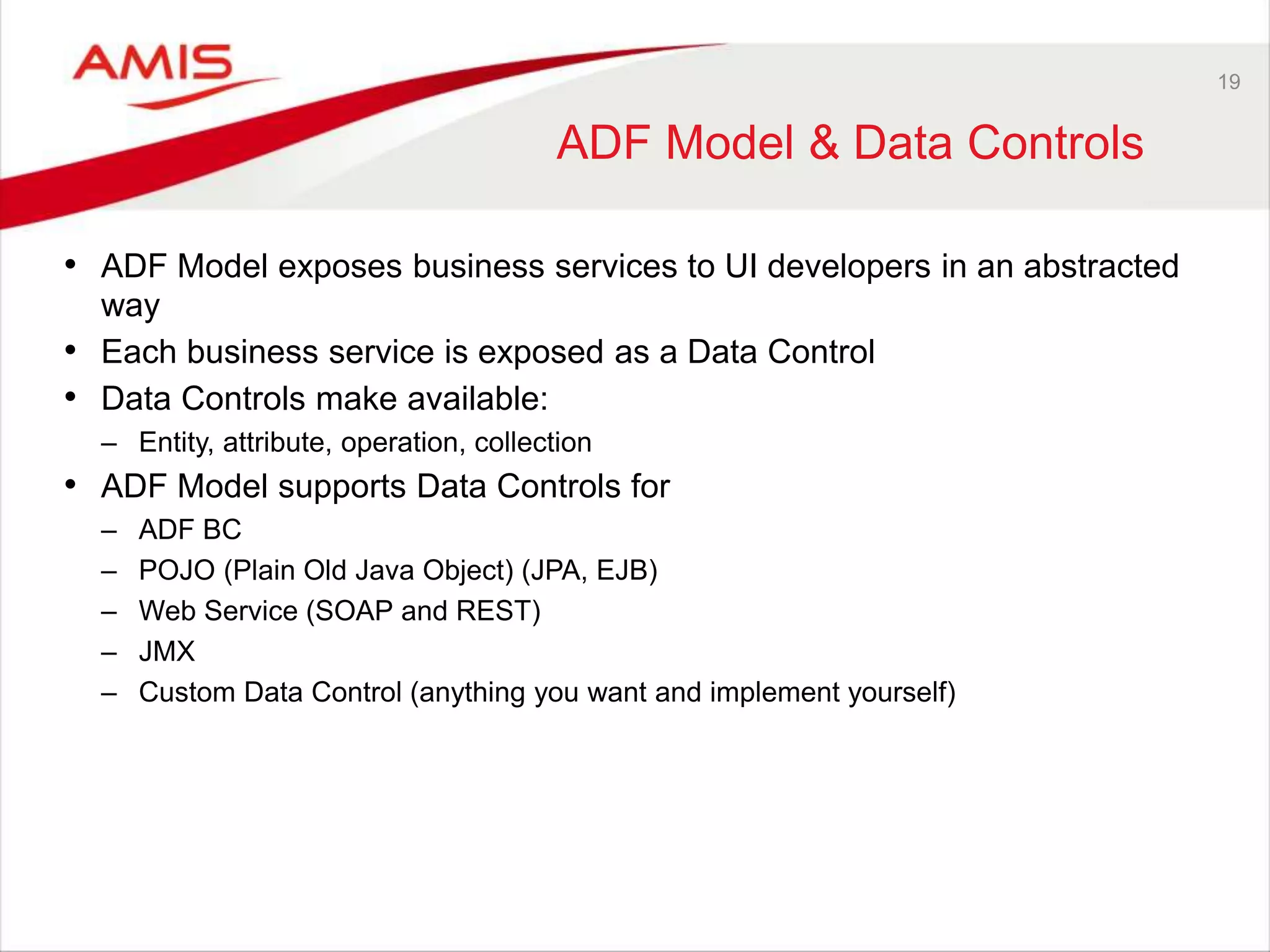 AMIS

19

ADF Model & Data Controls

• ADF Model exposes business services to UI developers in an abstracted way
• Each business service is exposed as a Data Control
• Data Controls make available:
– Entity, attribute, operation, collection
• ADF Model supports Data Controls for
– ADF BC
– POJO (Plain Old Java Object) (JPA, EJB)
– Web Service (SOAP and REST)
– JMX
– Custom Data Control (anything you want and implement yourself)